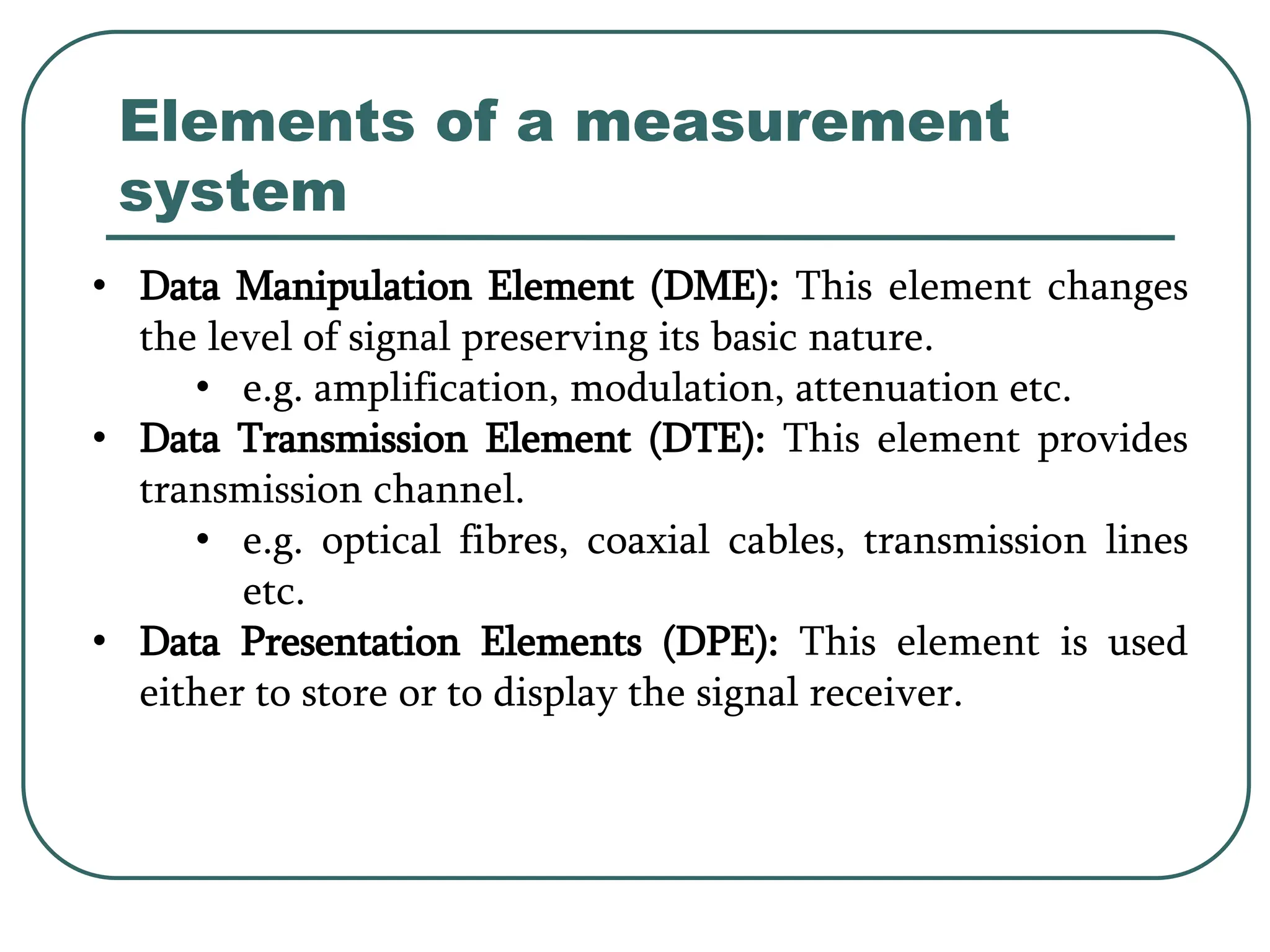 Elements of a measurement system

• Data Manipulation Element (DME): This element changes the level of signal preserving its basic nature.
  • e.g. amplification, modulation, attenuation etc.
• Data Transmission Element (DTE): This element provides transmission channel.
  • e.g. optical fibres, coaxial cables, transmission lines etc.
• Data Presentation Elements (DPE): This element is used either to store or to display the signal receiver.